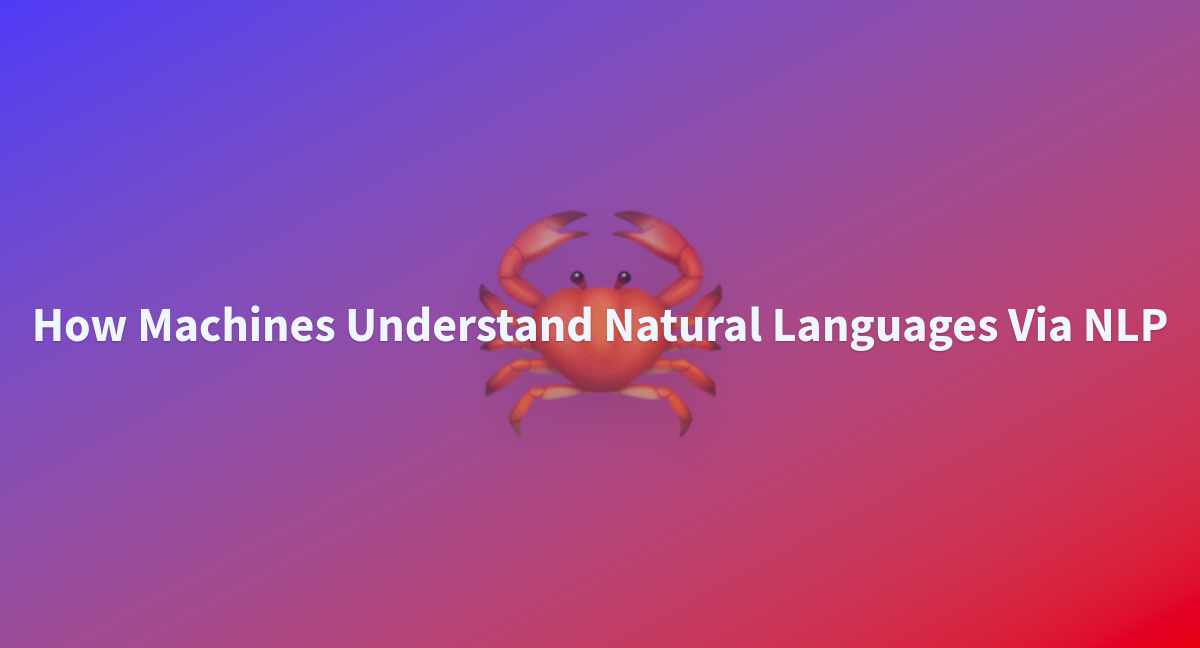 How Machines Understand Natural Languages Via NLP